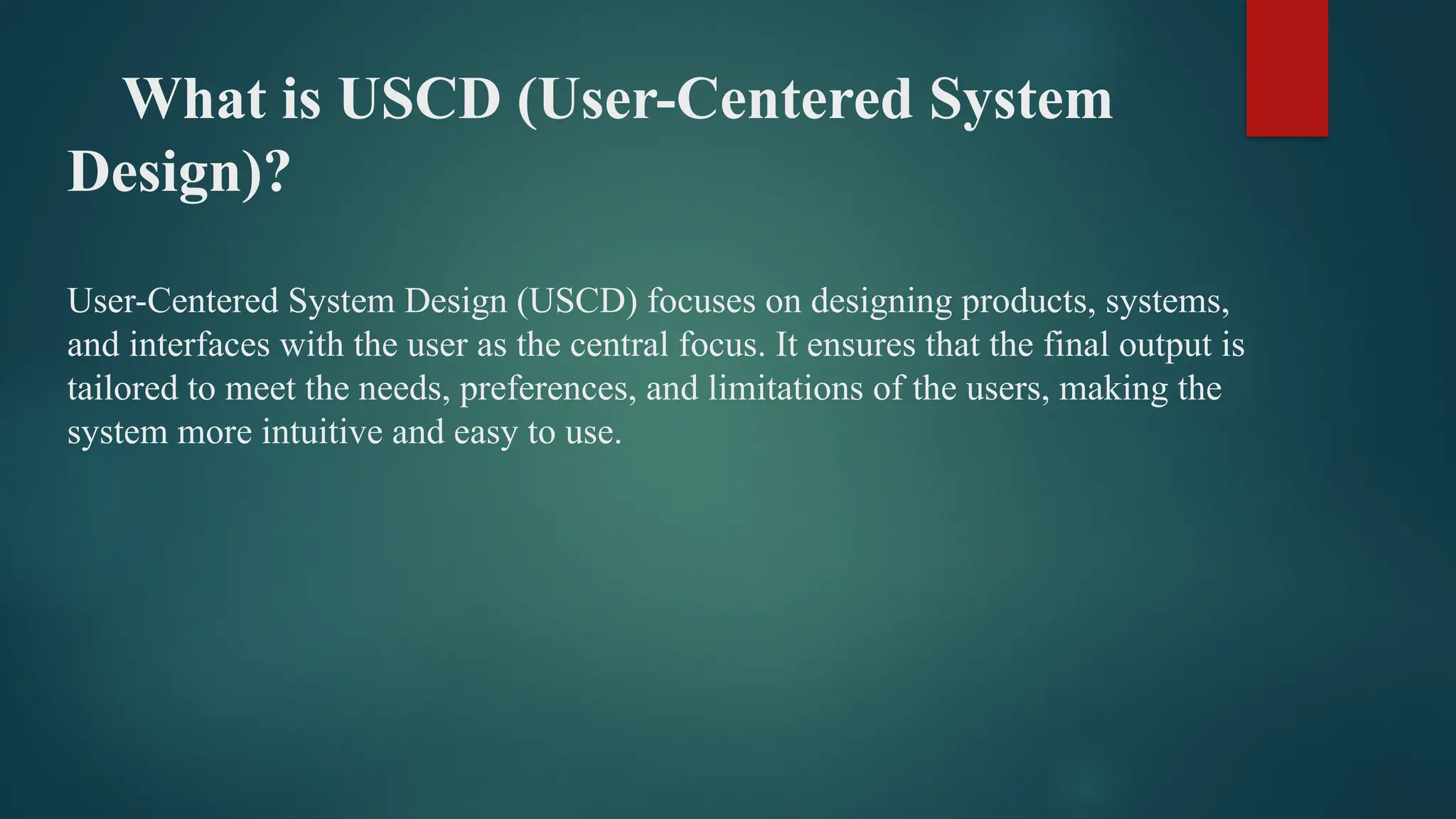 What is USCD (User-Centered System Design)?

User-Centered System Design (USCD) focuses on designing products, systems, and interfaces with the user as the central focus. It ensures that the final output is tailored to meet the needs, preferences, and limitations of the users, making the system more intuitive and easy to use.